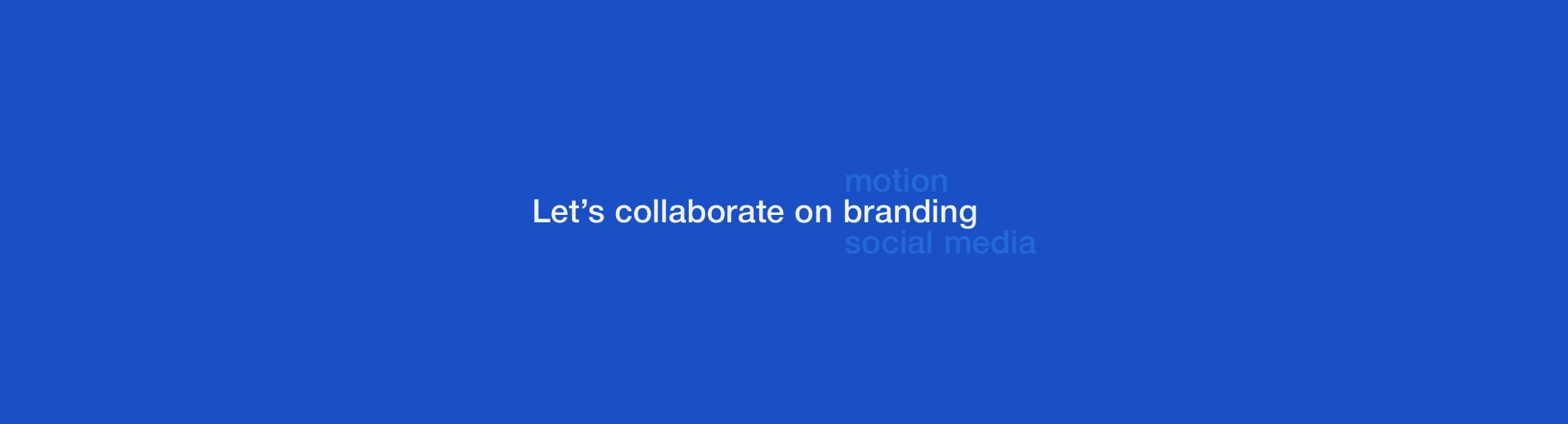 motion
Let’s collaborate on branding
social media